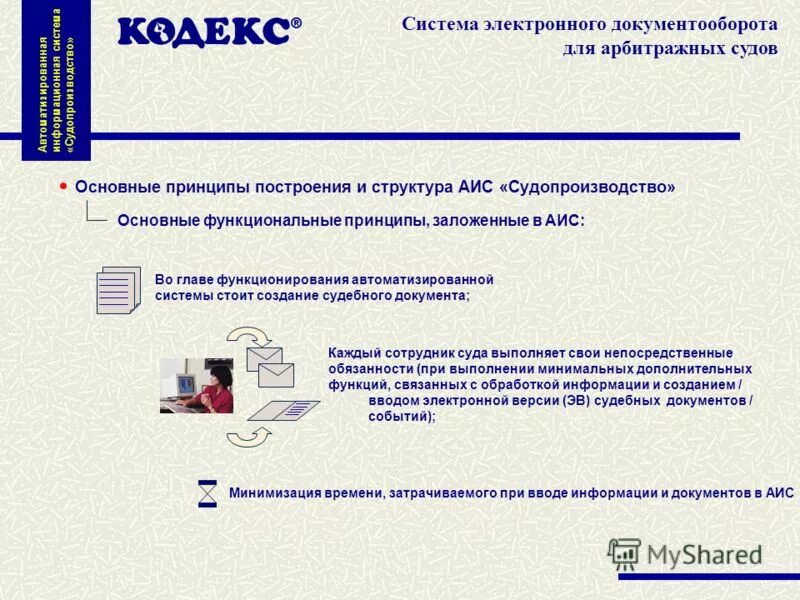 Автоматизированная информационная система «Судопроизводство»

КОДЕКС®

Система электронного документооборота для арбитражных судов

Основные принципы построения и структура АИС «Судопроизводство»

Основные функциональные принципы, заложенные в АИС:

Во главе функционирования автоматизированной системы стоит создание судебного документа;

Каждый сотрудник суда выполняет свои непосредственные обязанности (при выполнении минимальных дополнительных функций, связанных с обработкой информации и созданием / вводом электронной версии (ЭВ) судебных документов / событий);

Минимизация времени, затрачиваемого при вводе информации и документов в АИС

MyShared